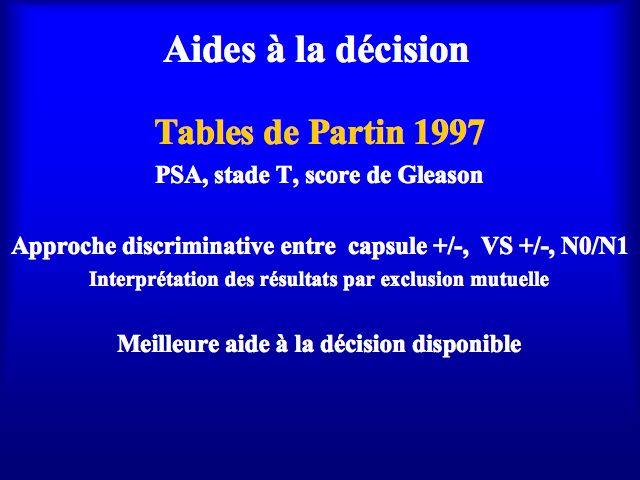 Aides à la décision

Tables de Partin 1997

PSA, stade T, score de Gleason

Approche discriminative entre capsule +/-, VS +/-, N0/N1

Interprétation des résultats par exclusion mutuelle

Meilleure aide à la décision disponible